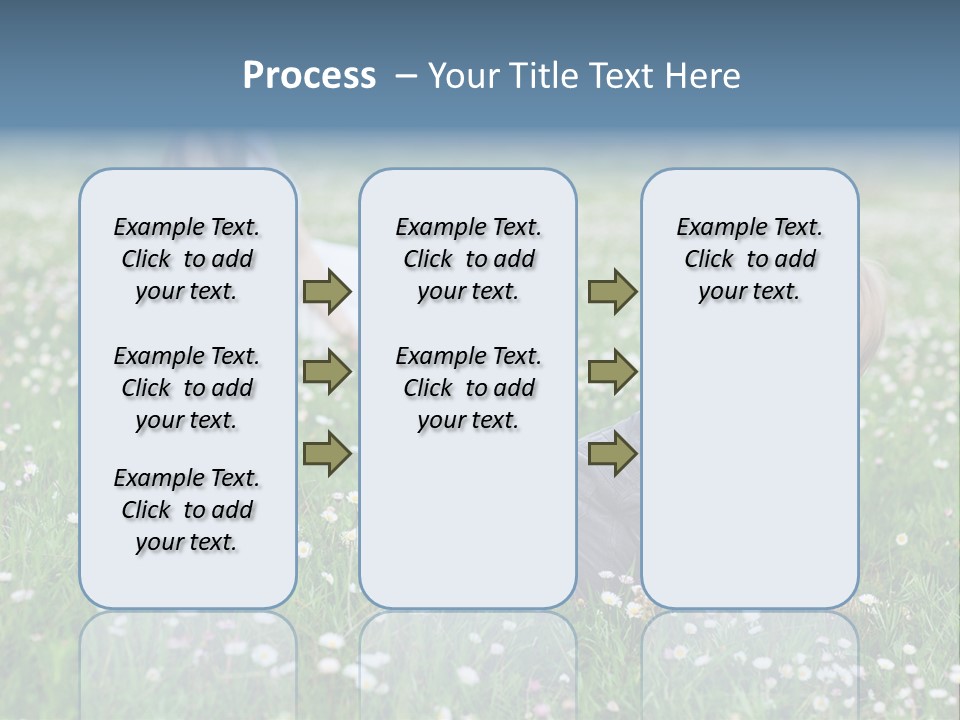 Process – Your Title Text Here

Example Text. Click to add your text.

Example Text. Click to add your text.

Example Text. Click to add your text.

Example Text. Click to add your text.

Example Text. Click to add your text.

Example Text. Click to add your text.